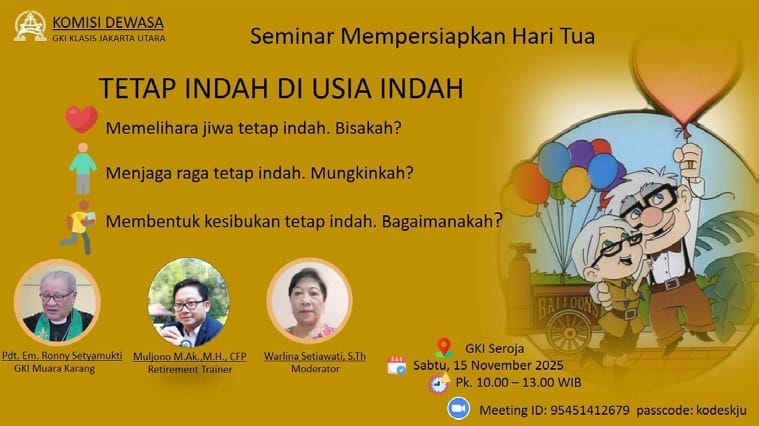 KOMISI DEWASA
GKI KLASIS JAKARTA UTARA

Seminar Mempersiapkan Hari Tua

TETAP INDAH DI USIA INDAH

Memelihara jiwa tetap indah. Bisakah?

Menjaga raga tetap indah. Mungkinkah?

Membentuk kesibukan tetap indah. Bagaimanakah?

BALLOONS

Pdt. Em. Ronny Setyamukti
GKI Muara Karang

Muljono M.Ak.,M.H., CFP
Retirement Trainer

Warlina Setiawati, S.Th
Moderator

GKI Seroja
Sabtu, 15 November 2025
Pk. 10.00 – 13.00 WIB

Meeting ID: 95451412679 passcode: kodeskju